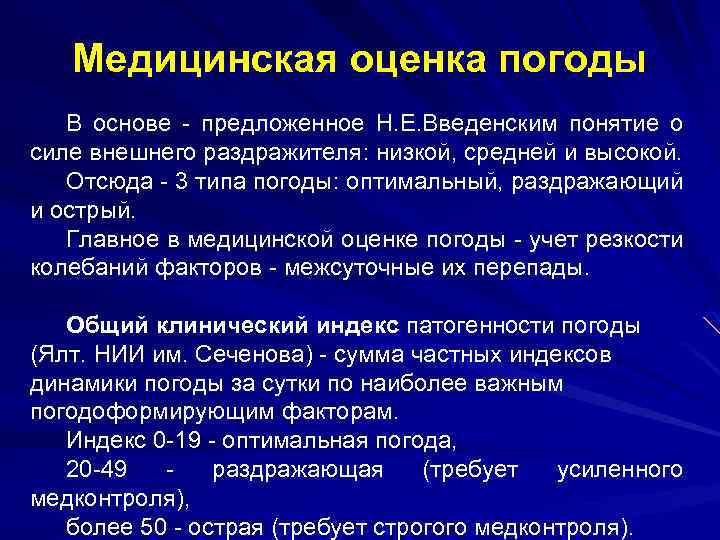 Медицинская оценка погоды

В основе - предложенное Н.Е.Введенским понятие о силе внешнего раздражителя: низкой, средней и высокой.

Отсюда - 3 типа погоды: оптимальный, раздражающий и острый.

Главное в медицинской оценке погоды - учет резкости колебаний факторов - межсуточные их перепады.

Общий клинический индекс патогенности погоды (Ялт. НИИ им. Сеченова) - сумма частных индексов динамики погоды за сутки по наиболее важным погодоформирующим факторам.

Индекс 0-19 - оптимальная погода,

20-49 - раздражающая (требует усиленного медконтроля),

более 50 - острая (требует строгого медконтроля).